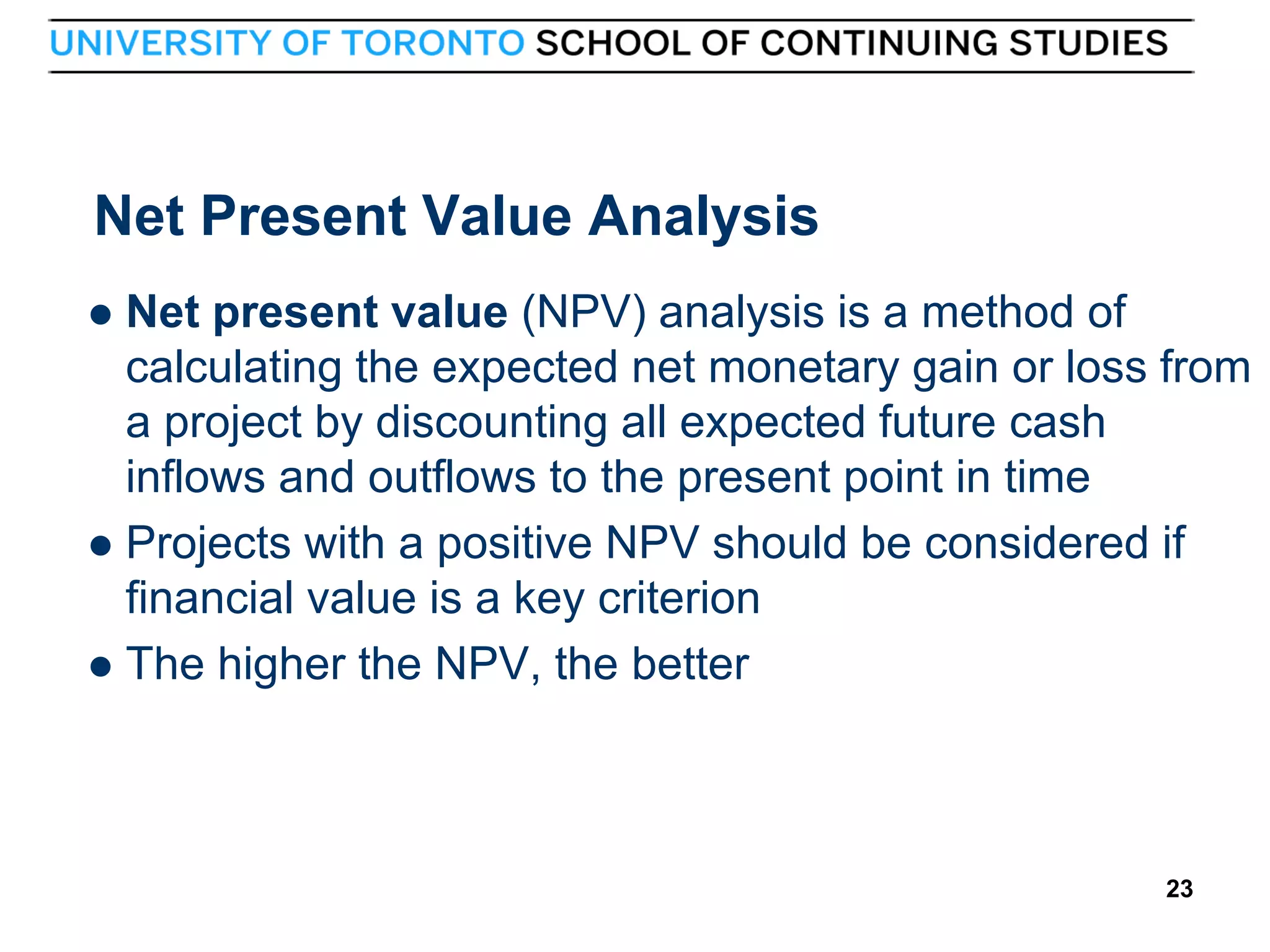 UNIVERSITY OF TORONTO SCHOOL OF CONTINUING STUDIES

Net Present Value Analysis

● Net present value (NPV) analysis is a method of calculating the expected net monetary gain or loss from a project by discounting all expected future cash inflows and outflows to the present point in time

● Projects with a positive NPV should be considered if financial value is a key criterion

● The higher the NPV, the better

23